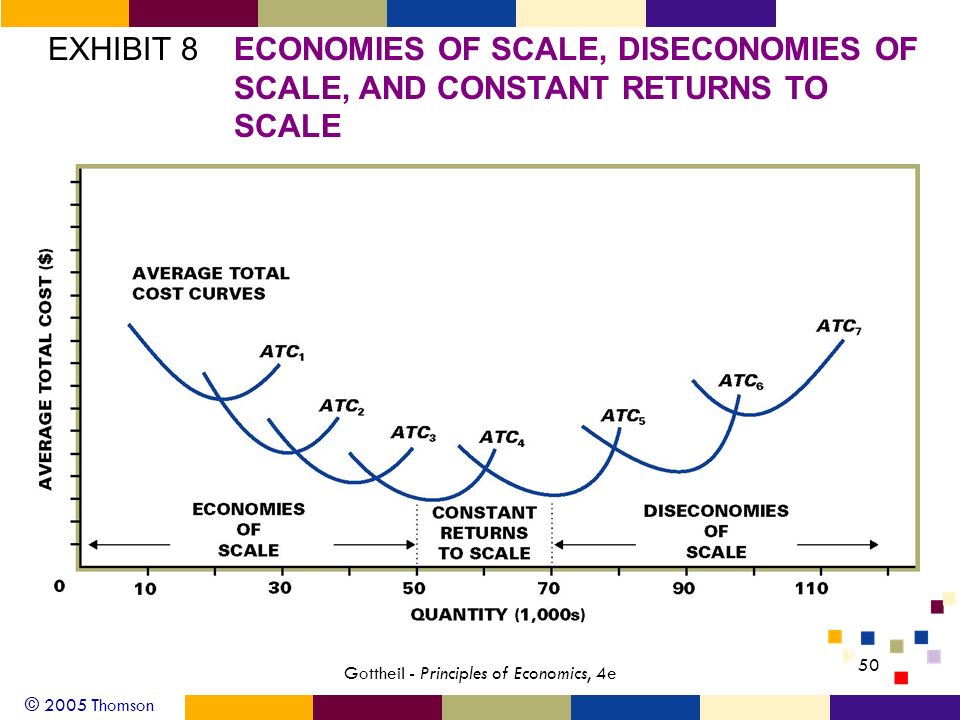 EXHIBIT 8 ECONOMIES OF SCALE, DISECONOMIES OF SCALE, AND CONSTANT RETURNS TO SCALE

AVERAGE TOTAL COST ($)

AVERAGE TOTAL COST CURVES

$ATC_1$

$ATC_2$

$ATC_3$

$ATC_4$

$ATC_5$

$ATC_6$

$ATC_7$

ECONOMIES OF SCALE

CONSTANT RETURNS TO SCALE

DISECONOMIES OF SCALE

0 10 30 50 70 90 110

QUANTITY (1,000s)

Gottheil - Principles of Economics, 4e

50

© 2005 Thomson